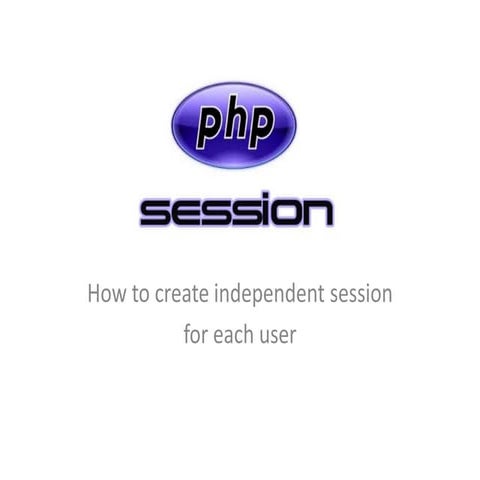 php

session

How to create independent session for each user